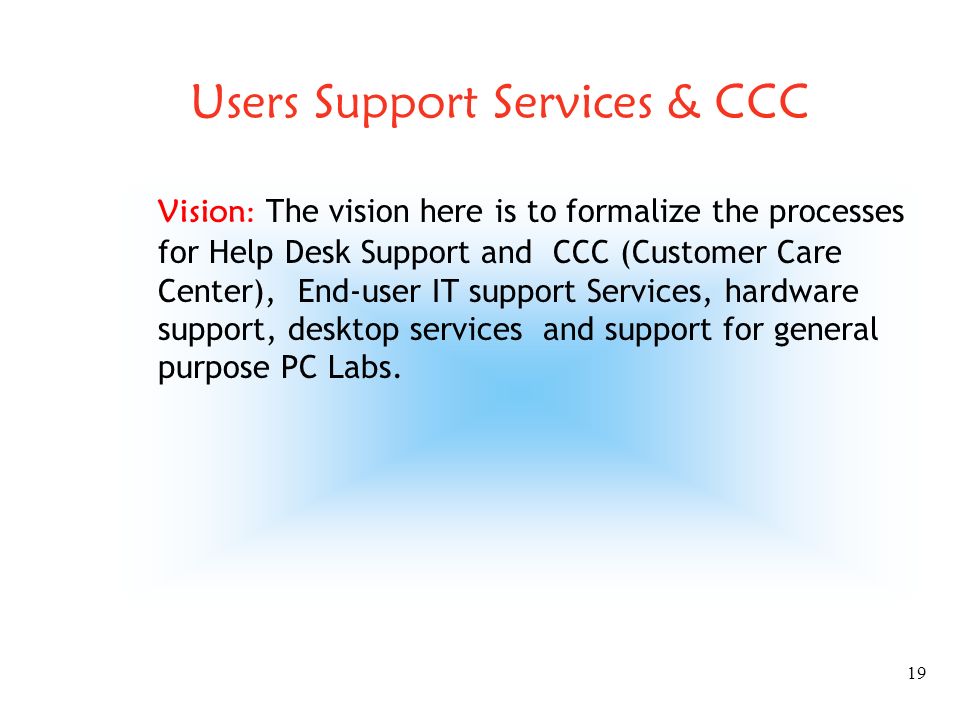 Users Support Services & CCC

Vision: The vision here is to formalize the processes for Help Desk Support and CCC (Customer Care Center), End-user IT support Services, hardware support, desktop services and support for general purpose PC Labs.

19